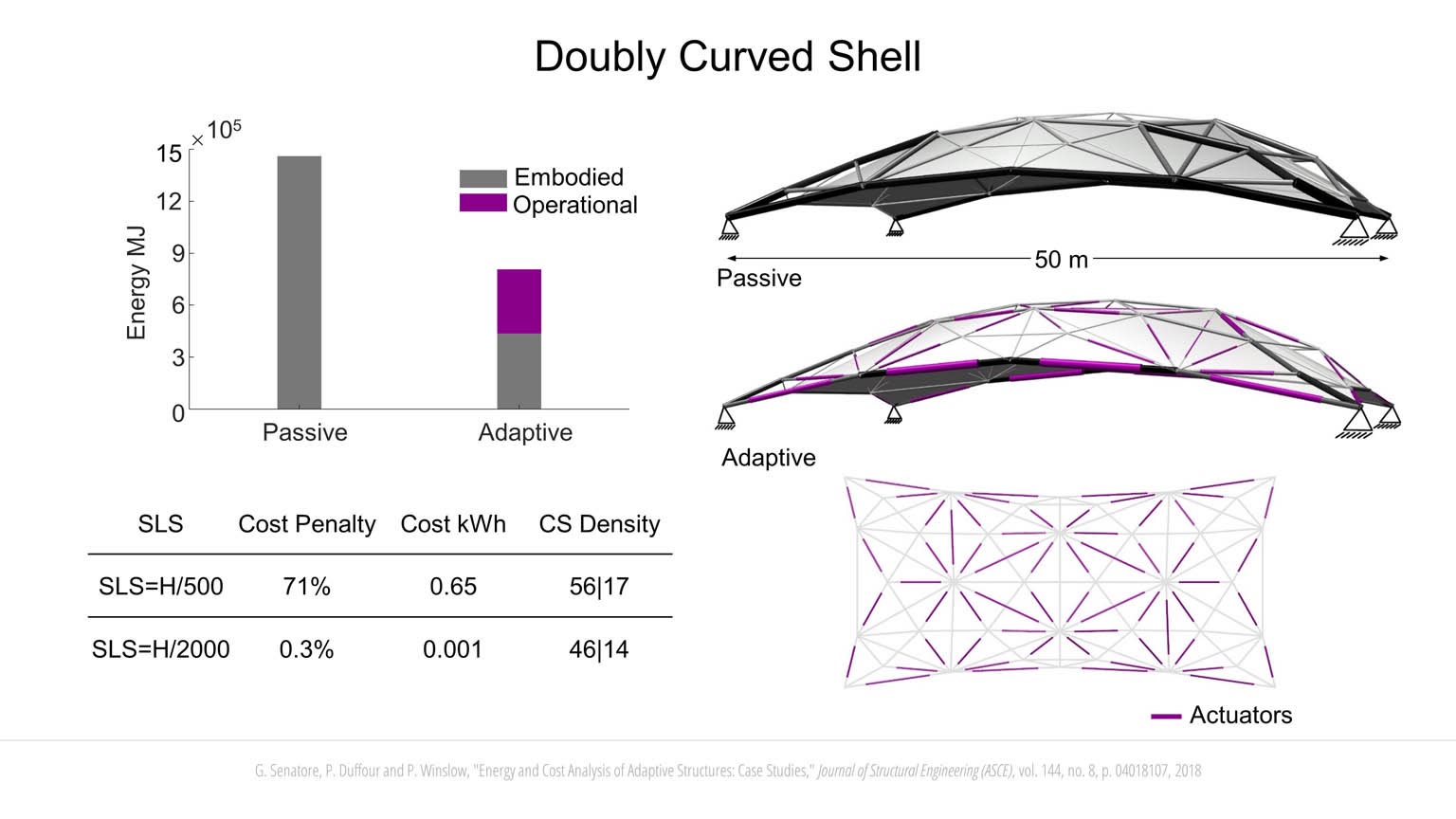 Doubly Curved Shell

$\times 10^5$
15
12
9
6
3
0
Energy MJ
Embodied
Operational
Passive
Adaptive

50 m
Passive
Adaptive

| SLS | Cost Penalty | Cost kWh | CS Density |
|---|---|---|---|
| SLS=H/500 | 71% | 0.65 | 56\|17 |
| SLS=H/2000 | 0.3% | 0.001 | 46\|14 |

Actuators

G. Senatore, P. Duffour and P. Winslow, "Energy and Cost Analysis of Adaptive Structures: Case Studies," Journal of Structural Engineering (ASCE), vol. 144, no. 8, p. 04018107, 2018